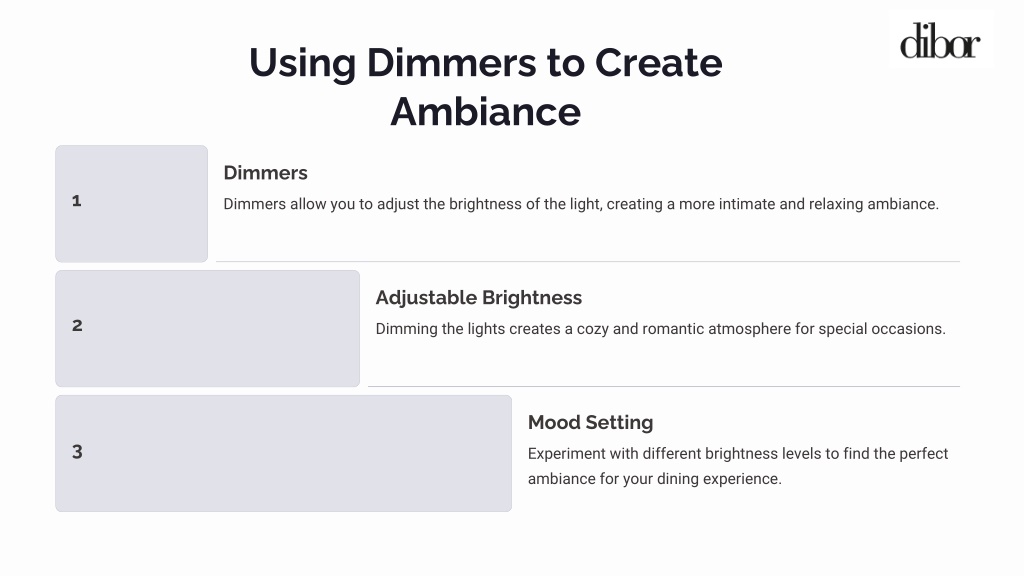 dibor

Using Dimmers to Create Ambiance

1

Dimmers

Dimmers allow you to adjust the brightness of the light, creating a more intimate and relaxing ambiance.

2

Adjustable Brightness

Dimming the lights creates a cozy and romantic atmosphere for special occasions.

3

Mood Setting

Experiment with different brightness levels to find the perfect ambiance for your dining experience.